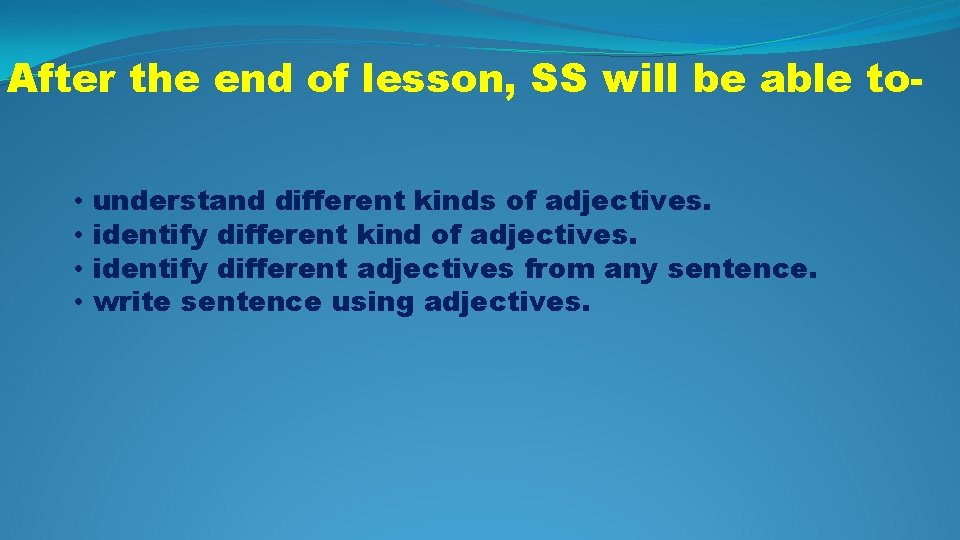 After the end of lesson, SS will be able to-

• understand different kinds of adjectives.
• identify different kind of adjectives.
• identify different adjectives from any sentence.
• write sentence using adjectives.